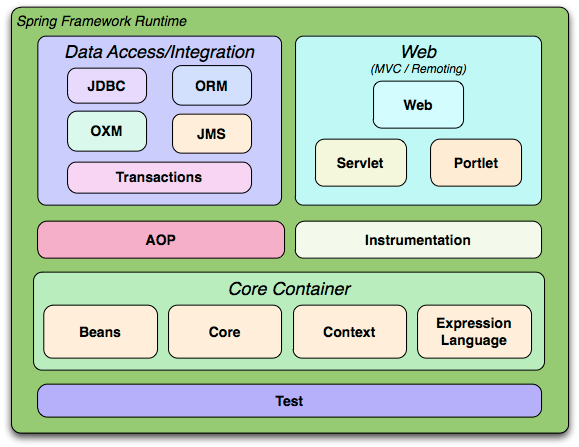 Spring Framework Runtime

Data Access/Integration

JDBC

ORM

OXM

JMS

Transactions

Web
(MVC / Remoting)

Web

Servlet

Portlet

AOP

Instrumentation

Core Container

Beans

Core

Context

Expression Language

Test